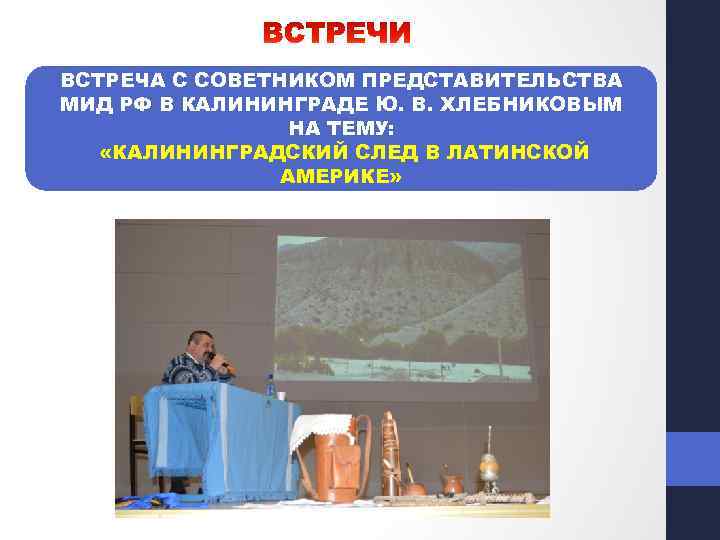 ВСТРЕЧИ

ВСТРЕЧА С СОВЕТНИКОМ ПРЕДСТАВИТЕЛЬСТВА МИД РФ В КАЛИНИНГРАДЕ Ю. В. ХЛЕБНИКОВЫМ НА ТЕМУ:
«КАЛИНИНГРАДСКИЙ СЛЕД В ЛАТИНСКОЙ АМЕРИКЕ»